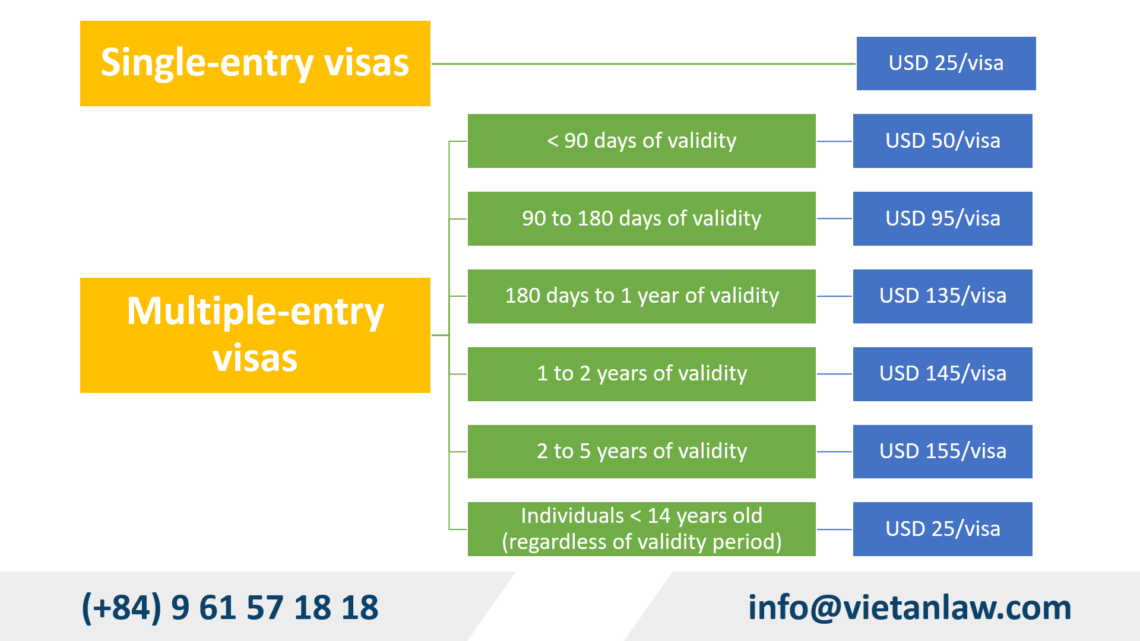 Single-entry visas

USD 25/visa

Multiple-entry visas

< 90 days of validity

USD 50/visa

90 to 180 days of validity

USD 95/visa

180 days to 1 year of validity

USD 135/visa

1 to 2 years of validity

USD 145/visa

2 to 5 years of validity

USD 155/visa

Individuals < 14 years old (regardless of validity period)

USD 25/visa

(+84) 9 61 57 18 18

info@vietanlaw.com